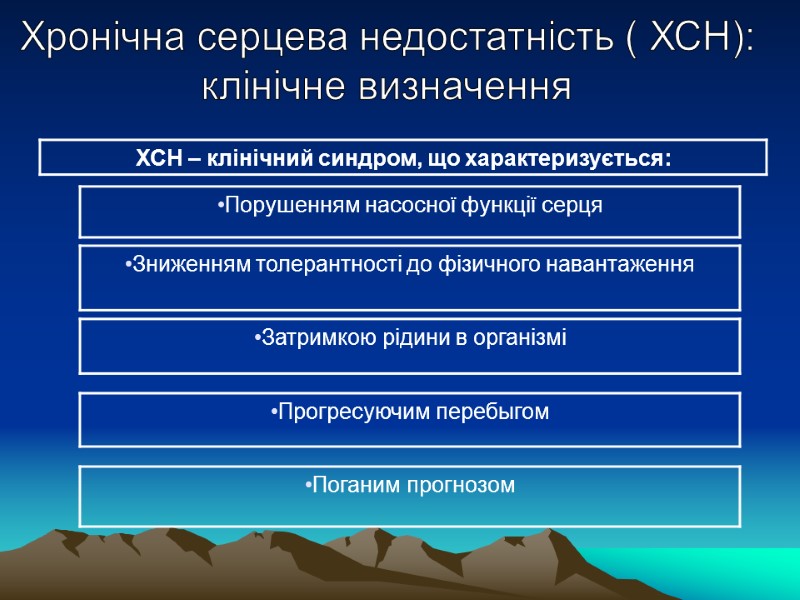 Хронічна серцева недостатність ( ХСН): клінічне визначення

ХСН – клінічний синдром, що характеризується:

•Порушенням насосної функції серця

•Зниженням толерантності до фізичного навантаження

•Затримкою рідини в організмі

•Прогресуючим перебыгом

•Поганим прогнозом